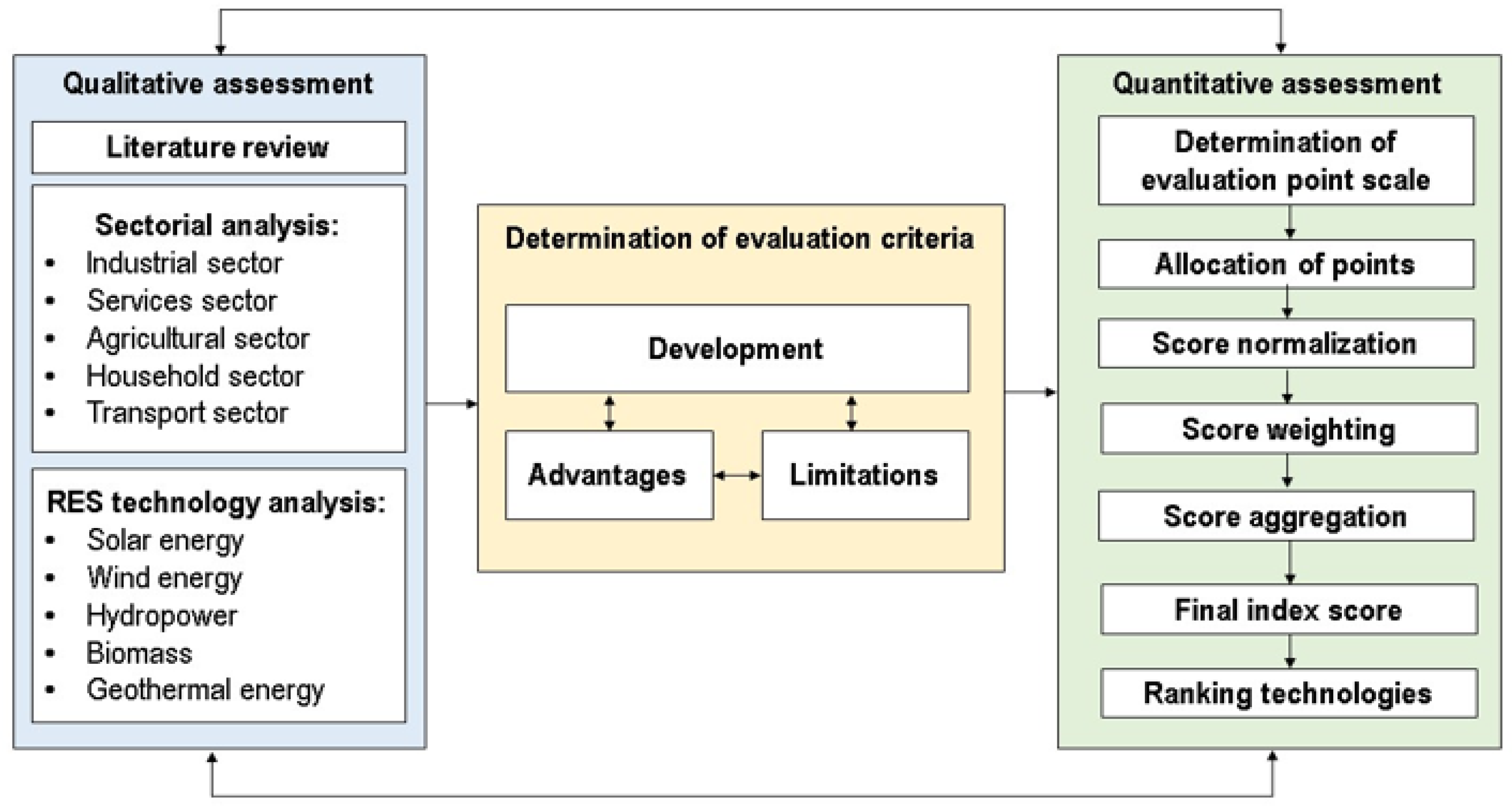 Qualitative assessment

Literature review

Sectorial analysis:
• Industrial sector
• Services sector
• Agricultural sector
• Household sector
• Transport sector

RES technology analysis:
• Solar energy
• Wind energy
• Hydropower
• Biomass
• Geothermal energy

Determination of evaluation criteria

Development

Advantages

Limitations

Quantitative assessment

Determination of evaluation point scale

Allocation of points

Score normalization

Score weighting

Score aggregation

Final index score

Ranking technologies